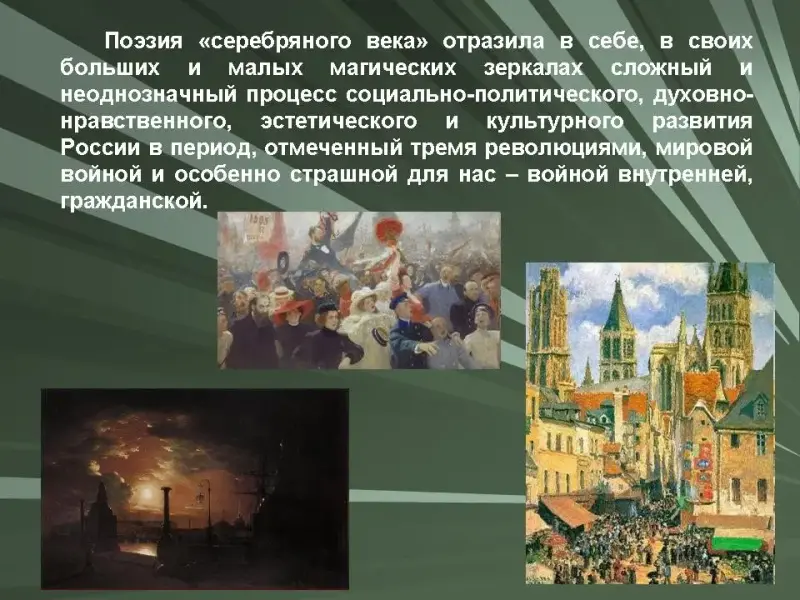 Поэзия «серебряного века» отразила в себе, в своих больших и малых магических зеркалах сложный и неоднозначный процесс социально-политического, духовно-нравственного, эстетического и культурного развития России в период, отмеченный тремя революциями, мировой войной и особенно страшной для нас – войной внутренней, гражданской.